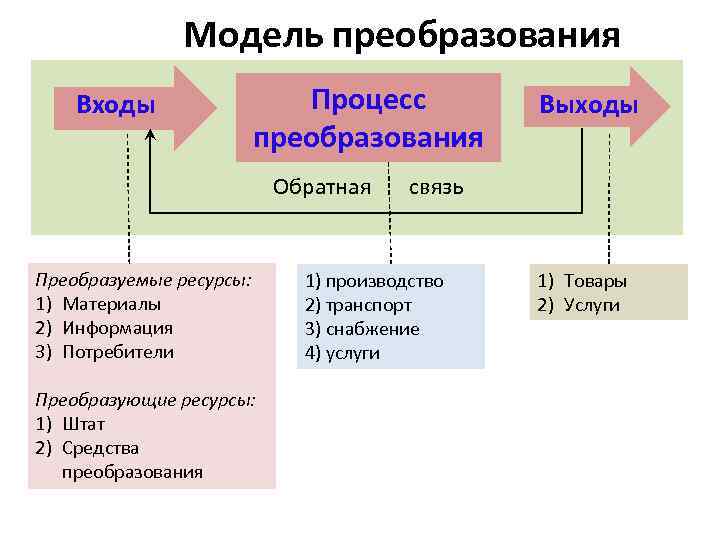 Модель преобразования

Входы

Процесс преобразования

Выходы

Обратная связь

Преобразуемые ресурсы:
1) Материалы
2) Информация
3) Потребители

Преобразующие ресурсы:
1) Штат
2) Средства преобразования

1) производство
2) транспорт
3) снабжение
4) услуги

1) Товары
2) Услуги